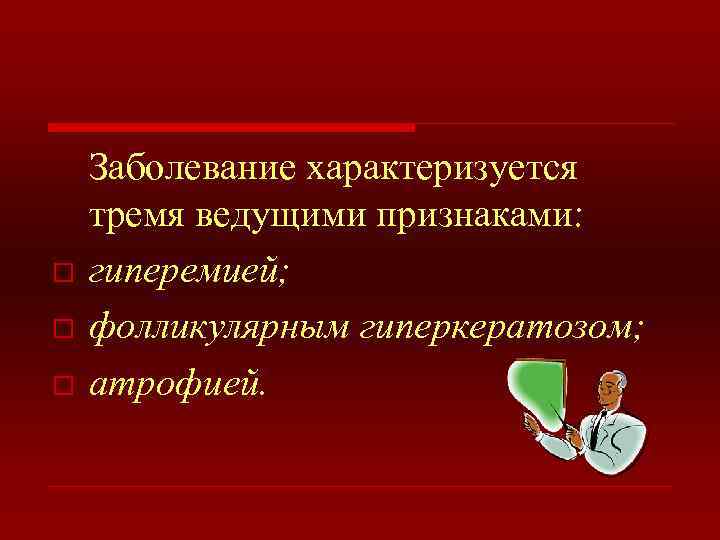 Заболевание характеризуется тремя ведущими признаками:

гиперемией;

фолликулярным гиперкератозом;

атрофией.